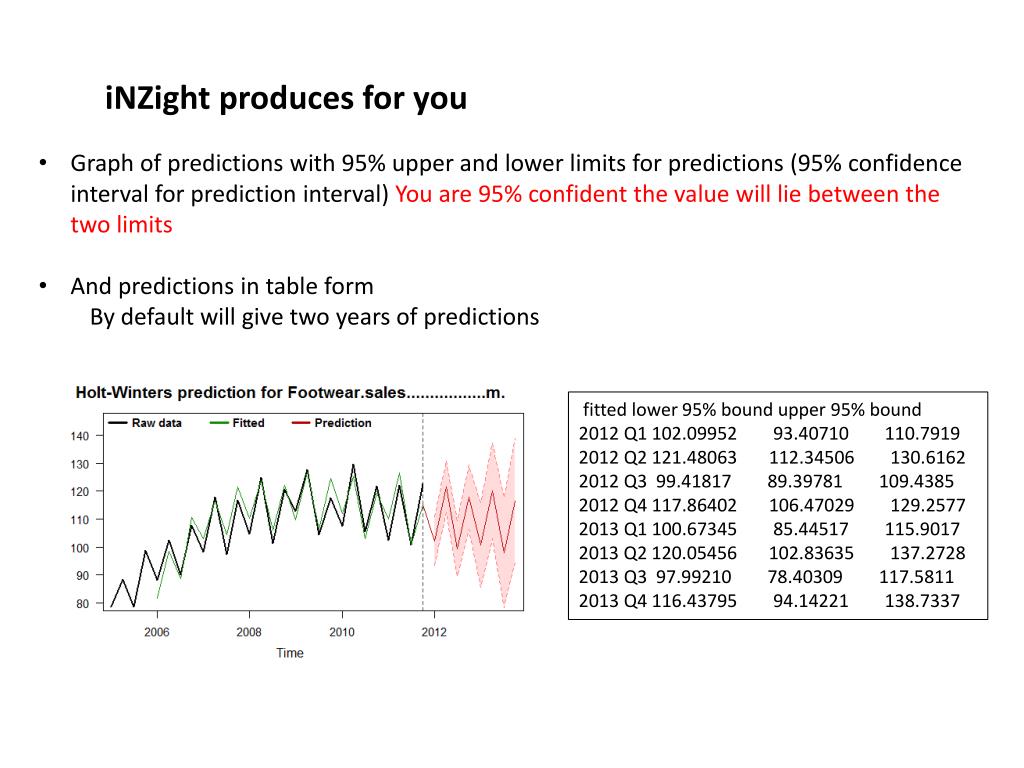 iNZight produces for you

• Graph of predictions with 95% upper and lower limits for predictions (95% confidence interval for prediction interval) You are 95% confident the value will lie between the two limits

• And predictions in table form
By default will give two years of predictions

Holt-Winters prediction for Footwear.sales................m.

Raw data Fitted Prediction

140
130
120
110
100
90
80

2006 2008 2010 2012
Time

| | fitted | lower 95% bound | upper 95% bound |
|---|---|---|---|
| 2012 Q1 | 102.09952 | 93.40710 | 110.7919 |
| 2012 Q2 | 121.48063 | 112.34506 | 130.6162 |
| 2012 Q3 | 99.41817 | 89.39781 | 109.4385 |
| 2012 Q4 | 117.86402 | 106.47029 | 129.2577 |
| 2013 Q1 | 100.67345 | 85.44517 | 115.9017 |
| 2013 Q2 | 120.05456 | 102.83635 | 137.2728 |
| 2013 Q3 | 97.99210 | 78.40309 | 117.5811 |
| 2013 Q4 | 116.43795 | 94.14221 | 138.7337 |